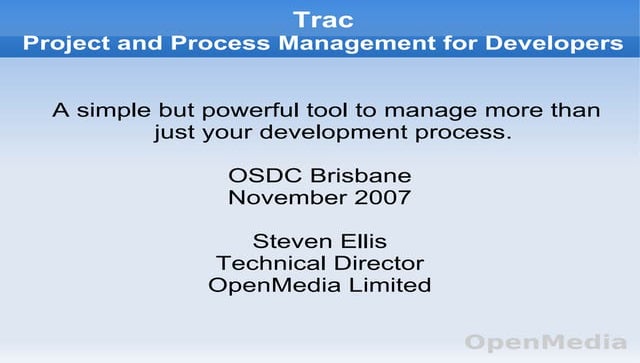 Trac
Project and Process Management for Developers

A simple but powerful tool to manage more than just your development process.

OSDC Brisbane
November 2007

Steven Ellis
Technical Director
OpenMedia Limited

OpenMedia